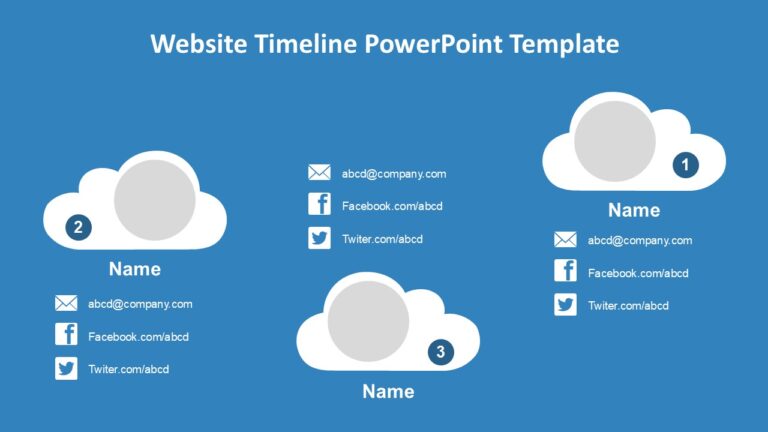 Website Timeline PowerPoint Template

2

Name

abcd@company.com

Facebook.com/abcd

Twiter.com/abcd

abcd@company.com

Facebook.com/abcd

Twiter.com/abcd

3

Name

1

Name

abcd@company.com

Facebook.com/abcd

Twiter.com/abcd